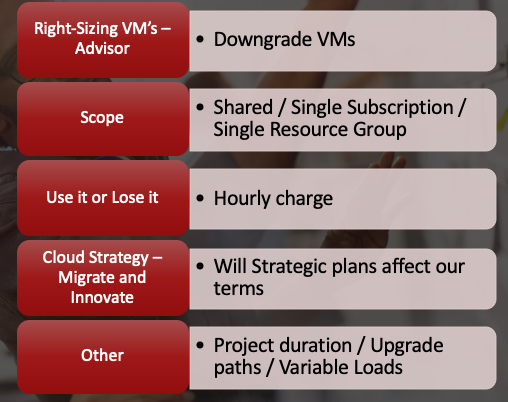 Right-Sizing VM's – Advisor

• Downgrade VMs

Scope

• Shared / Single Subscription / Single Resource Group

Use it or Lose it

• Hourly charge

Cloud Strategy – Migrate and Innovate

• Will Strategic plans affect our terms

Other

• Project duration / Upgrade paths / Variable Loads